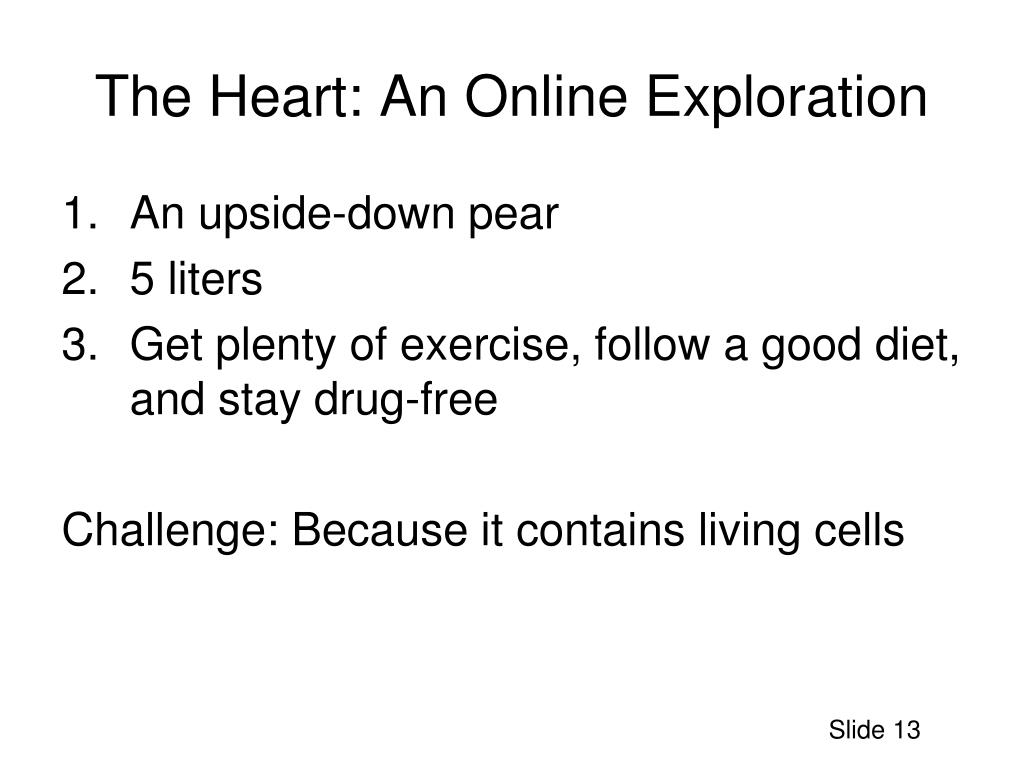 The Heart: An Online Exploration

1. An upside-down pear
2. 5 liters
3. Get plenty of exercise, follow a good diet, and stay drug-free

Challenge: Because it contains living cells

Slide 13